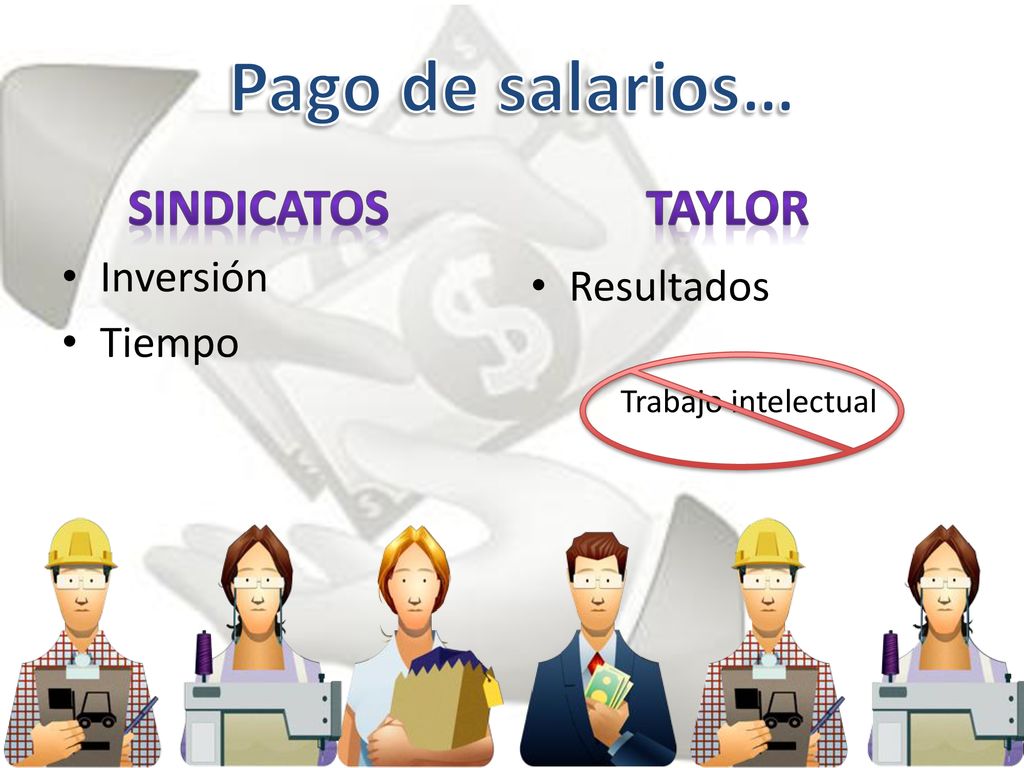 Pago de salarios…

SINDICATOS

• Inversión
• Tiempo

TAYLOR

• Resultados

Trabajo intelectual